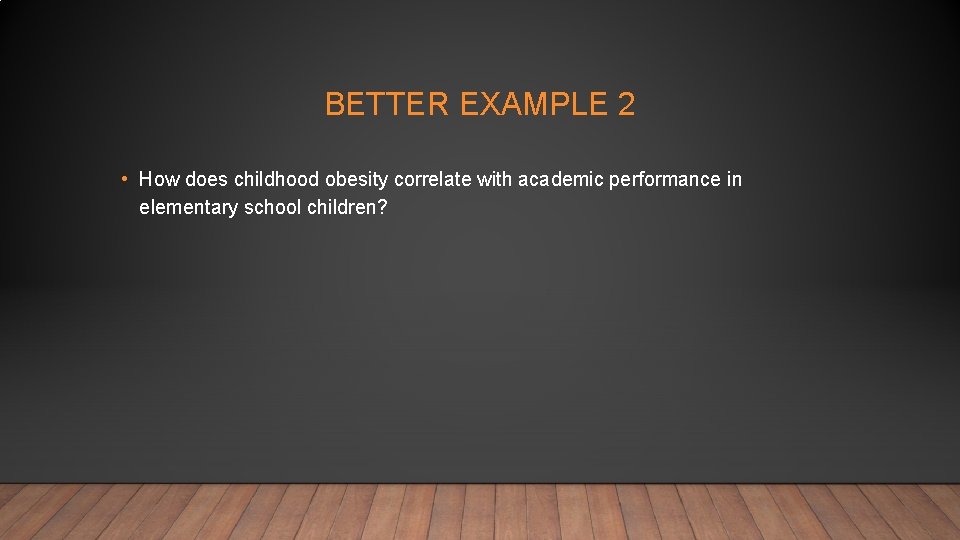 BETTER EXAMPLE 2

• How does childhood obesity correlate with academic performance in elementary school children?